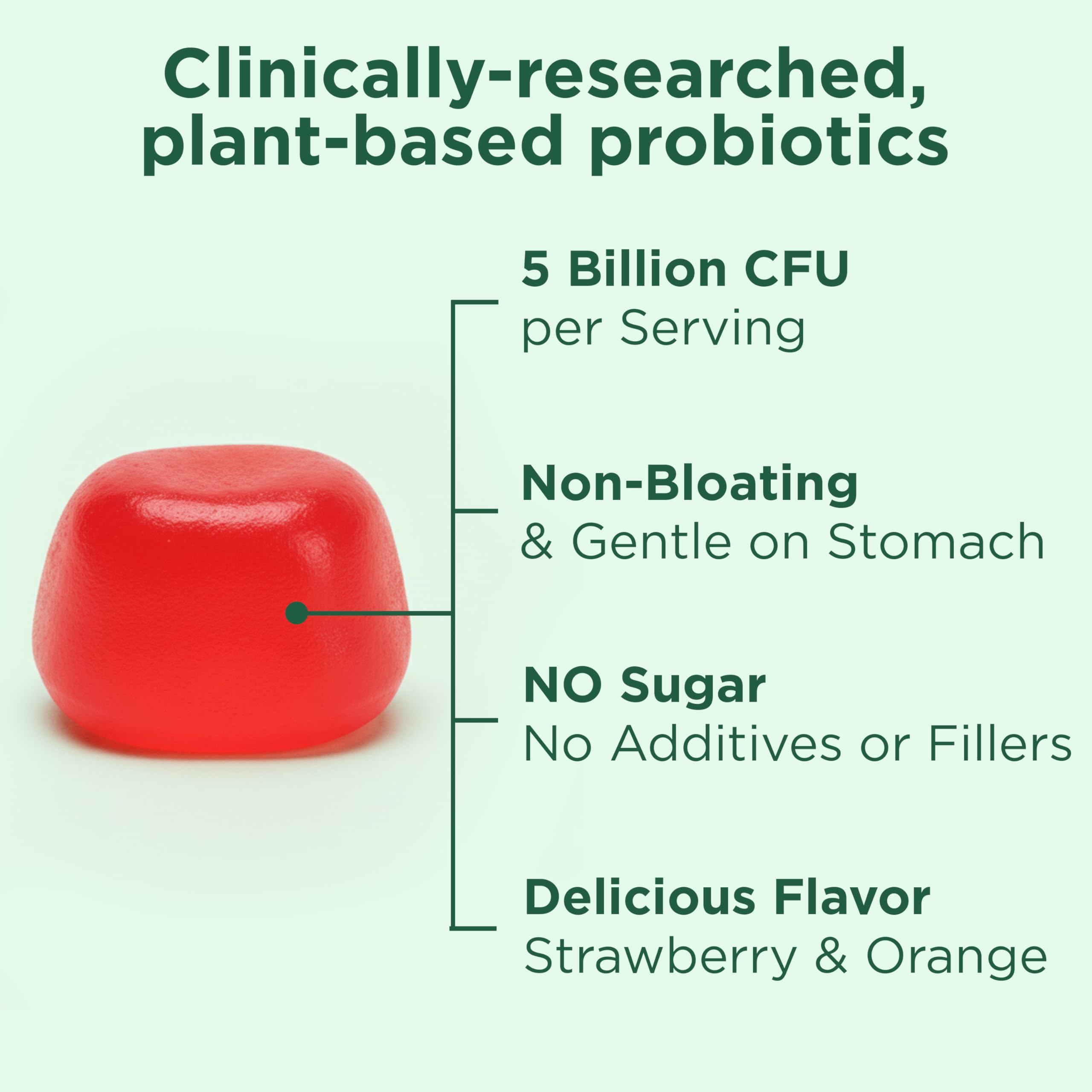 Clinically-researched, plant-based probiotics

5 Billion CFU
per Serving

Non-Bloating
& Gentle on Stomach

NO Sugar
No Additives or Fillers

Delicious Flavor
Strawberry & Orange